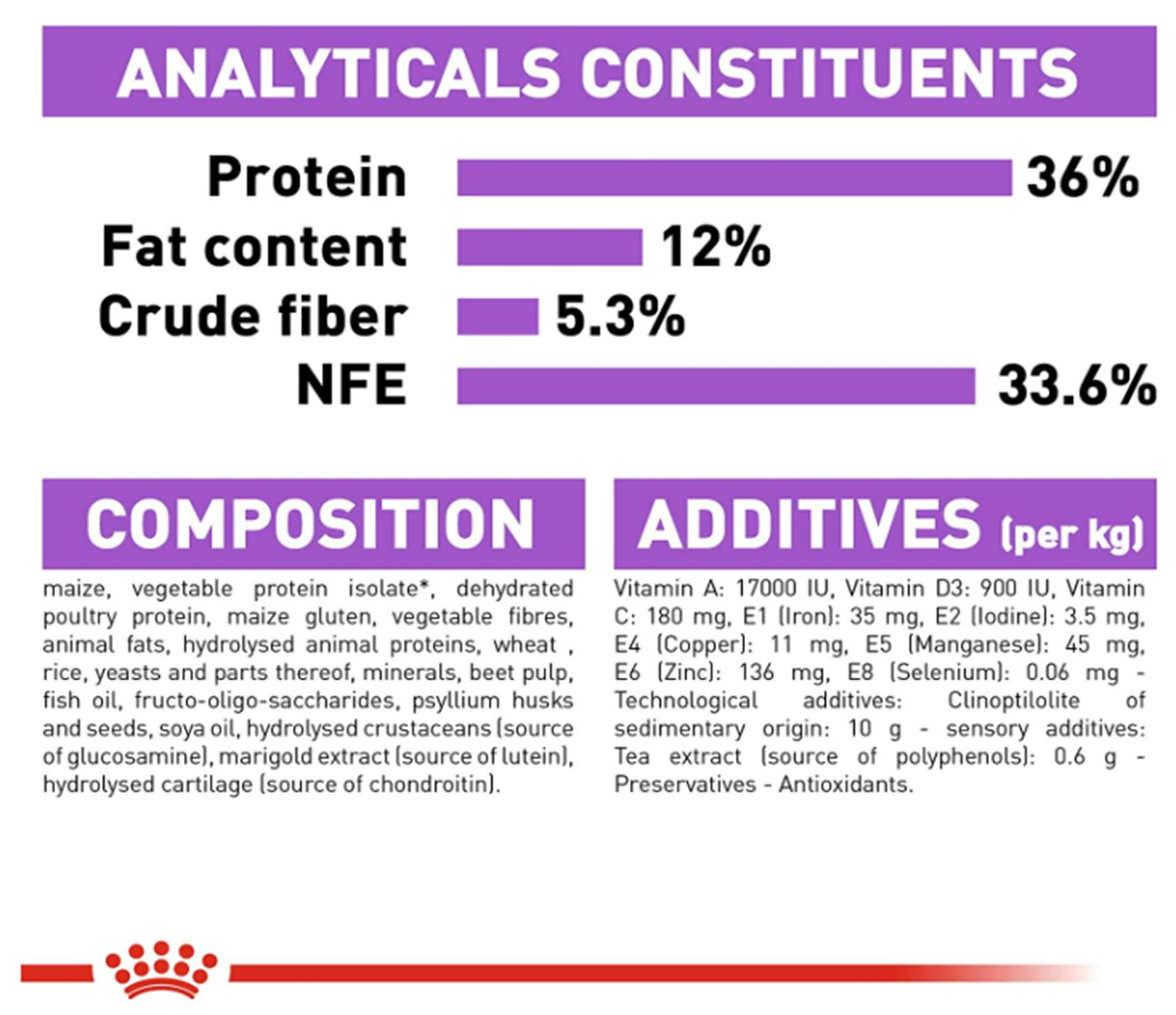 ANALYTICALS CONSTITUENTS

Protein 36%
Fat content 12%
Crude fiber 5.3%
NFE 33.6%

COMPOSITION

maize, vegetable protein isolate*, dehydrated poultry protein, maize gluten, vegetable fibres, animal fats, hydrolysed animal proteins, wheat , rice, yeasts and parts thereof, minerals, beet pulp, fish oil, fructo-oligo-saccharides, psyllium husks and seeds, soya oil, hydrolysed crustaceans (source of glucosamine), marigold extract (source of lutein), hydrolysed cartilage (source of chondroitin).

ADDITIVES (per kg)

Vitamin A: 17000 IU, Vitamin D3: 900 IU, Vitamin C: 180 mg, E1 (Iron): 35 mg, E2 (Iodine): 3.5 mg, E4 (Copper): 11 mg, E5 (Manganese): 45 mg, E6 (Zinc): 136 mg, E8 (Selenium): 0.06 mg - Technological additives: Clinoptilolite of sedimentary origin: 10 g - sensory additives: Tea extract (source of polyphenols): 0.6 g - Preservatives - Antioxidants.